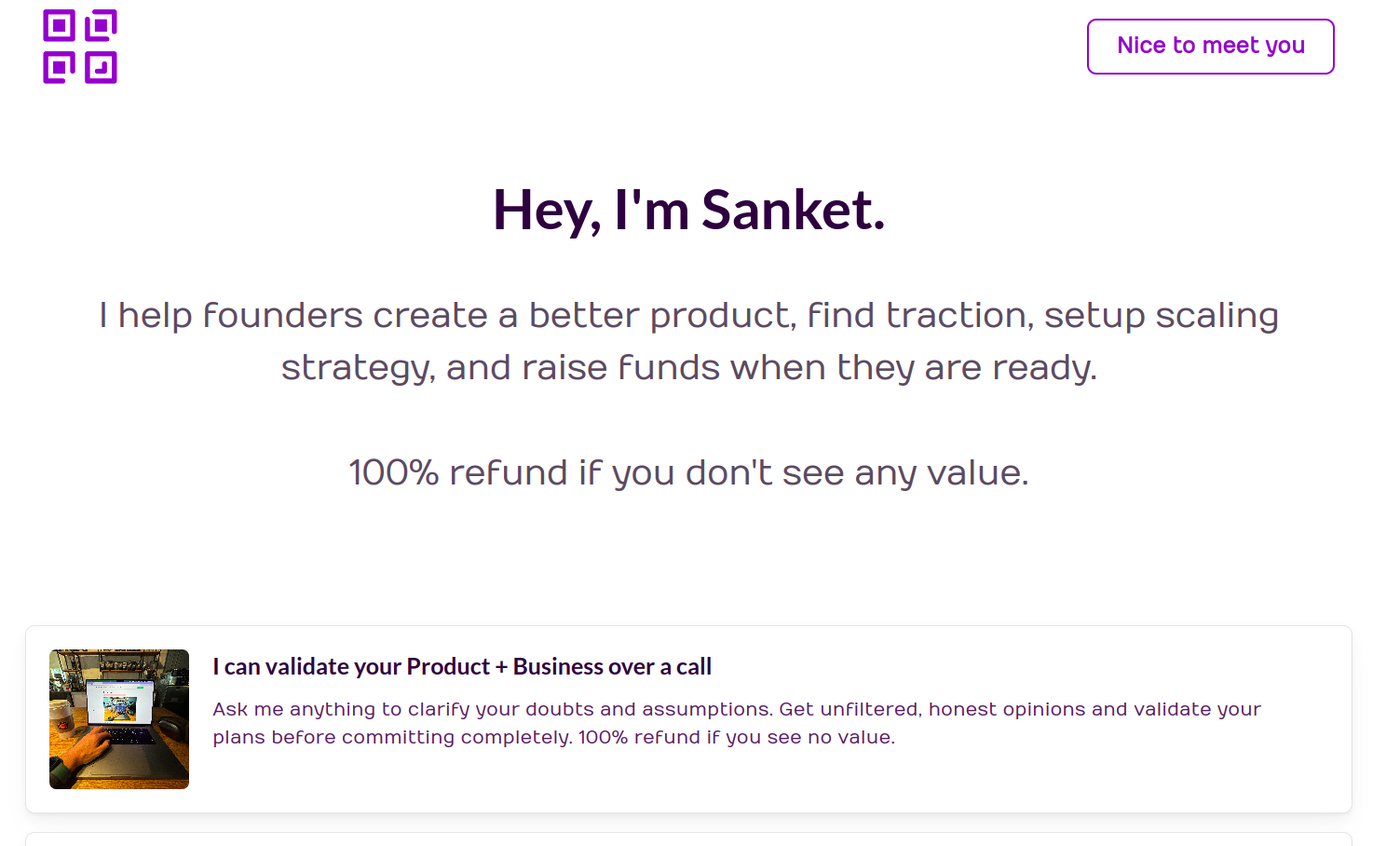 Nice to meet you

Hey, I'm Sanket.

I help founders create a better product, find traction, setup scaling strategy, and raise funds when they are ready.

100% refund if you don't see any value.

I can validate your Product + Business over a call

Ask me anything to clarify your doubts and assumptions. Get unfiltered, honest opinions and validate your plans before committing completely. 100% refund if you see no value.